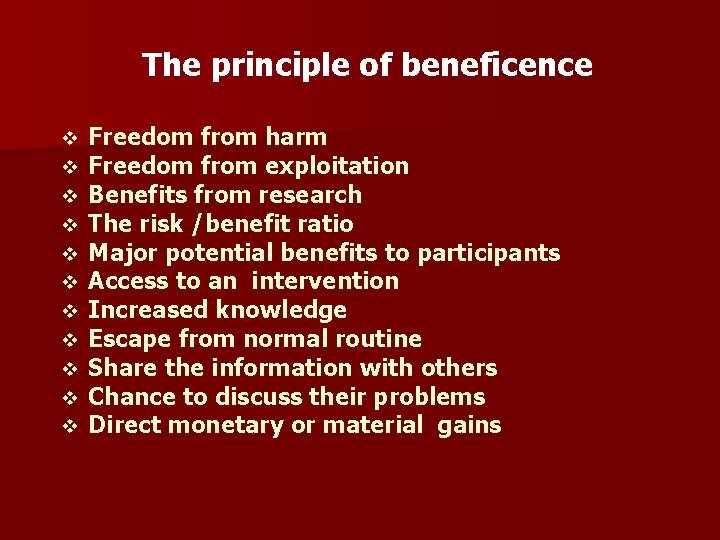 The principle of beneficence

❖ Freedom from harm
❖ Freedom from exploitation
❖ Benefits from research
❖ The risk /benefit ratio
❖ Major potential benefits to participants
❖ Access to an intervention
❖ Increased knowledge
❖ Escape from normal routine
❖ Share the information with others
❖ Chance to discuss their problems
❖ Direct monetary or material gains